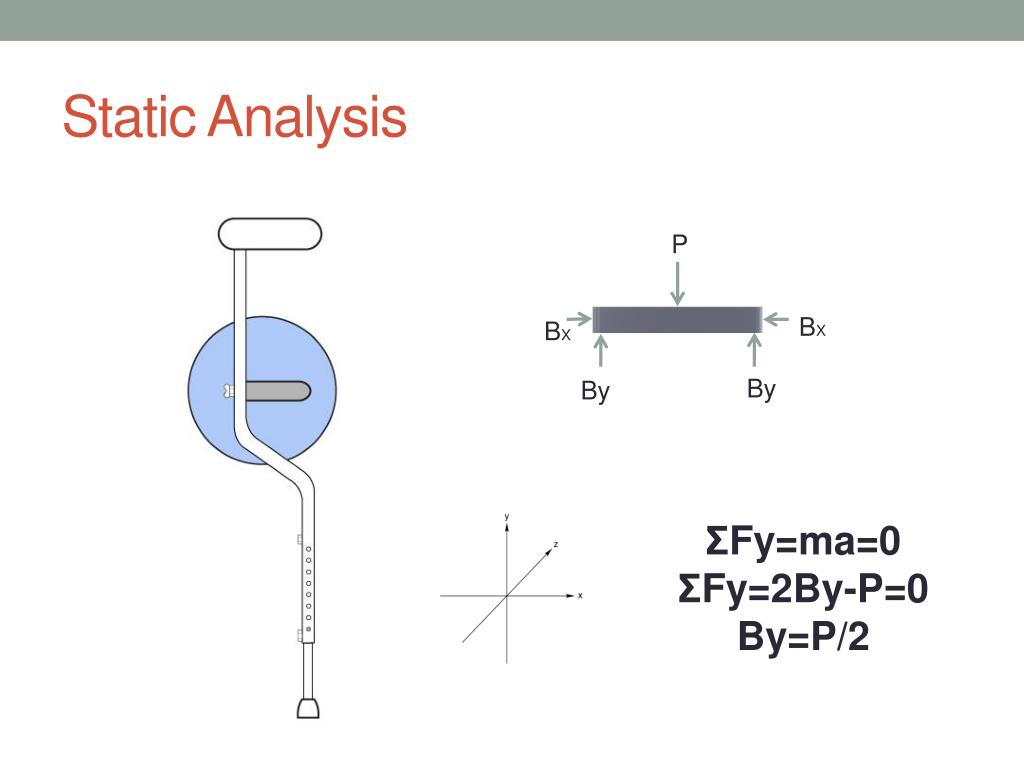 Static Analysis

P

Bx

Bx

By

By

y

z

x

ΣFy=ma=0
ΣFy=2By-P=0
By=P/2